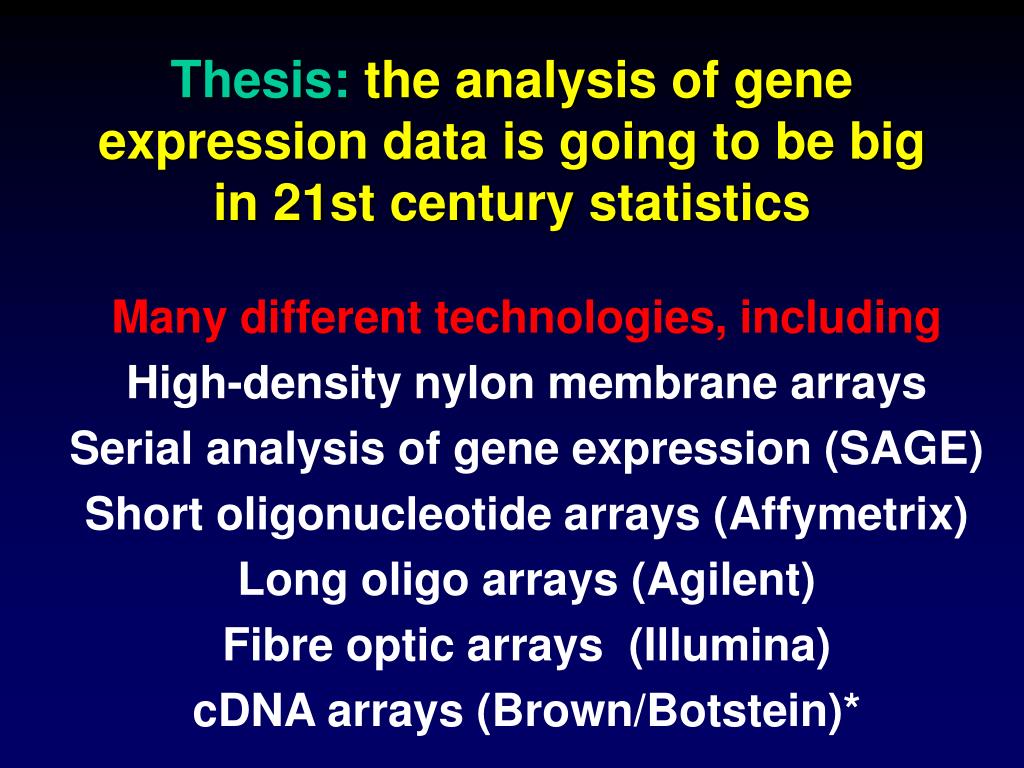 Thesis: the analysis of gene expression data is going to be big in 21st century statistics

Many different technologies, including
High-density nylon membrane arrays
Serial analysis of gene expression (SAGE)
Short oligonucleotide arrays (Affymetrix)
Long oligo arrays (Agilent)
Fibre optic arrays (Illumina)
cDNA arrays (Brown/Botstein)*